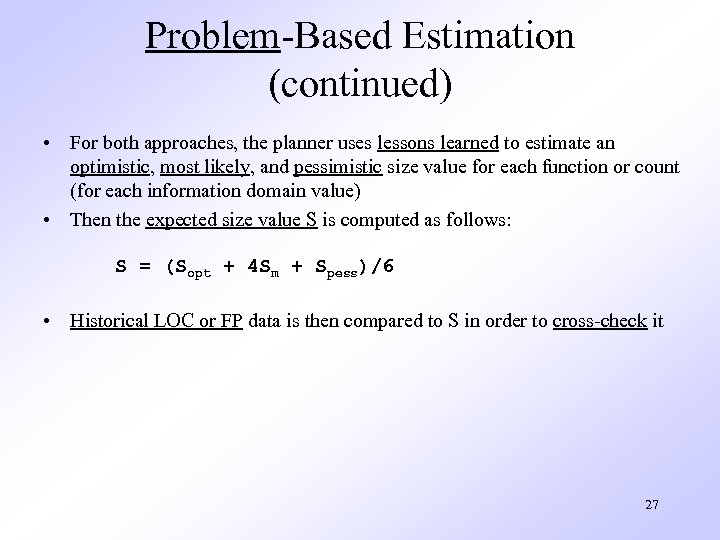 Problem-Based Estimation (continued)

• For both approaches, the planner uses lessons learned to estimate an optimistic, most likely, and pessimistic size value for each function or count (for each information domain value)

• Then the expected size value S is computed as follows:

$S = (S_{opt} + 4S_m + S_{pess})/6$

• Historical LOC or FP data is then compared to S in order to cross-check it

27